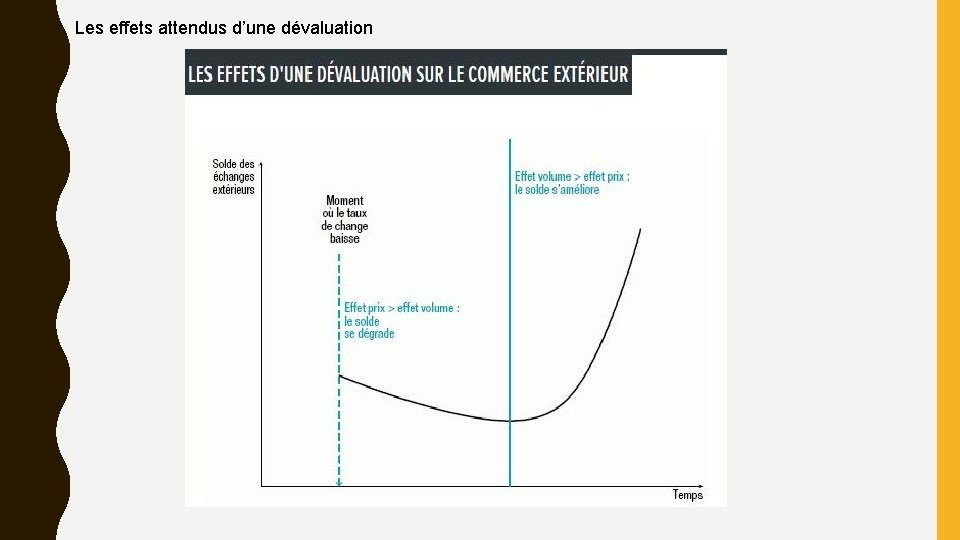 Les effets attendus d’une dévaluation

LES EFFETS D'UNE DÉVALUATION SUR LE COMMERCE EXTÉRIEUR

Solde des échanges extérieurs

Moment où le taux de change baisse

Effet prix > effet volume : le solde se dégrade

Effet volume > effet prix : le solde s'améliore

Temps